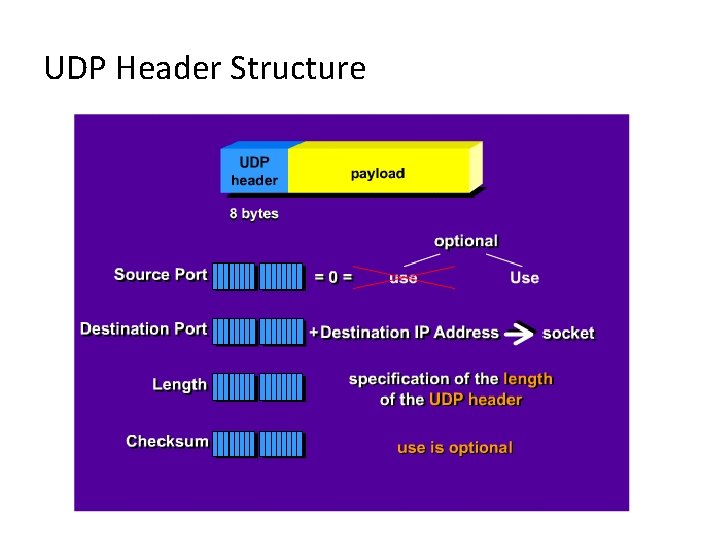 UDP Header Structure

UDP header

payload

8 bytes

optional

Source Port = 0 = use Use

Destination Port +Destination IP Address socket

Length specification of the length of the UDP header

Checksum use is optional